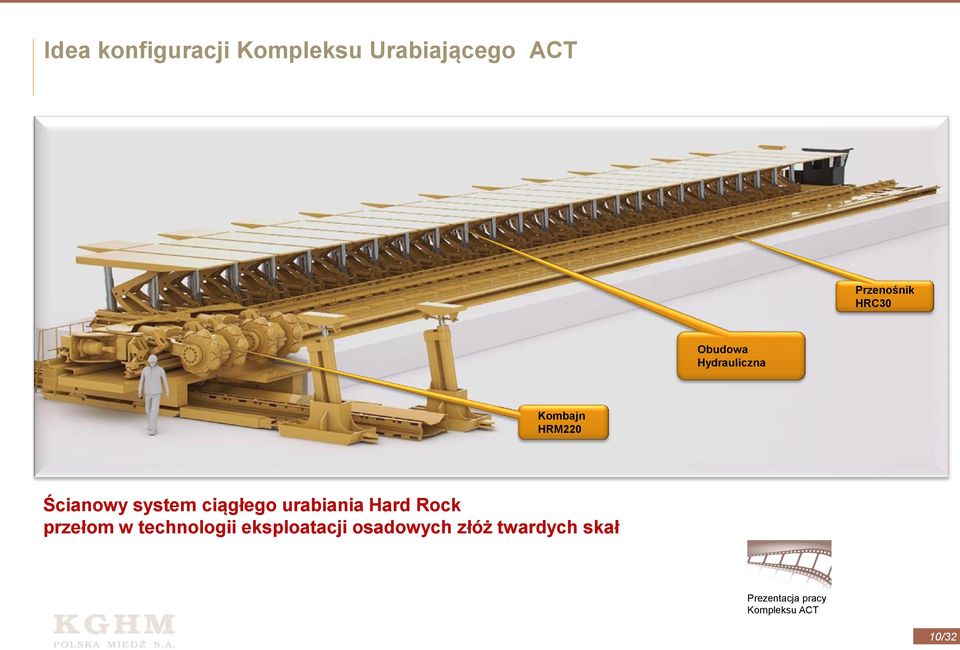 Idea konfiguracji Kompleksu Urabiającego ACT

Przenośnik HRC30

Obudowa Hydrauliczna

Kombajn HRM220

Ścianowy system ciągłego urabiania Hard Rock
przełom w technologii eksploatacji osadowych złóż twardych skał

Prezentacja pracy Kompleksu ACT

KGHM
POLSKA MIEDŹ S.A.

10/32